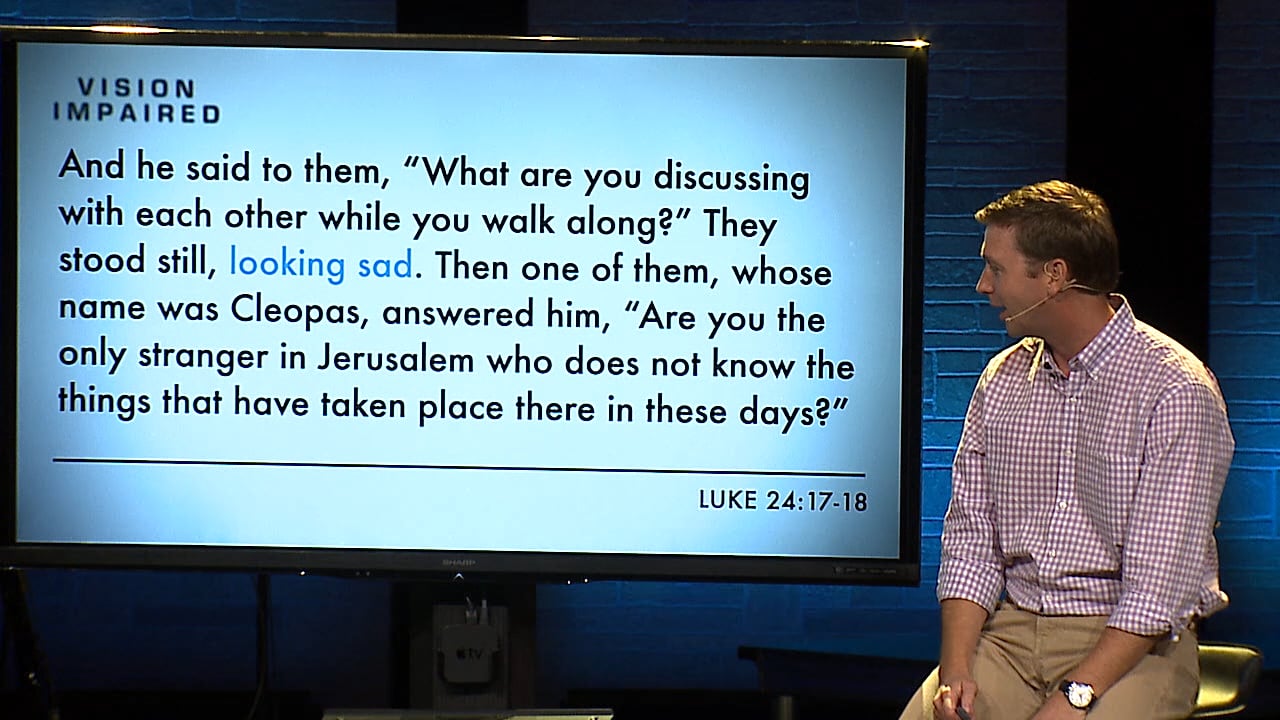 VISION
IMPAIRED

And he said to them, “What are you discussing with each other while you walk along?” They stood still, looking sad. Then one of them, whose name was Cleopas, answered him, “Are you the only stranger in Jerusalem who does not know the things that have taken place there in these days?”

LUKE 24:17-18

SHARP

tv